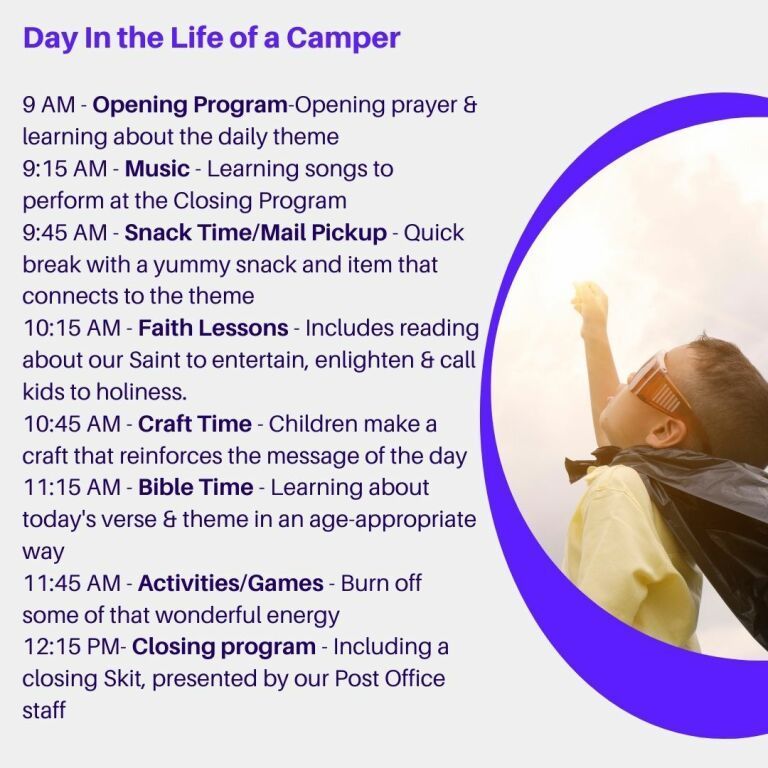 Day In the Life of a Camper

9 AM - Opening Program-Opening prayer & learning about the daily theme
9:15 AM - Music - Learning songs to perform at the Closing Program
9:45 AM - Snack Time/Mail Pickup - Quick break with a yummy snack and item that connects to the theme
10:15 AM - Faith Lessons - Includes reading about our Saint to entertain, enlighten & call kids to holiness.
10:45 AM - Craft Time - Children make a craft that reinforces the message of the day
11:15 AM - Bible Time - Learning about today's verse & theme in an age-appropriate way
11:45 AM - Activities/Games - Burn off some of that wonderful energy
12:15 PM- Closing program - Including a closing Skit, presented by our Post Office staff